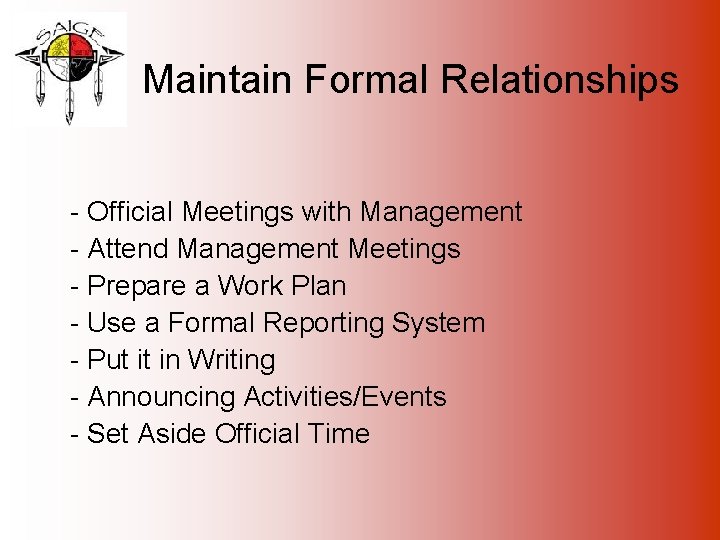 SAIGE

Maintain Formal Relationships

- Official Meetings with Management
- Attend Management Meetings
- Prepare a Work Plan
- Use a Formal Reporting System
- Put it in Writing
- Announcing Activities/Events
- Set Aside Official Time